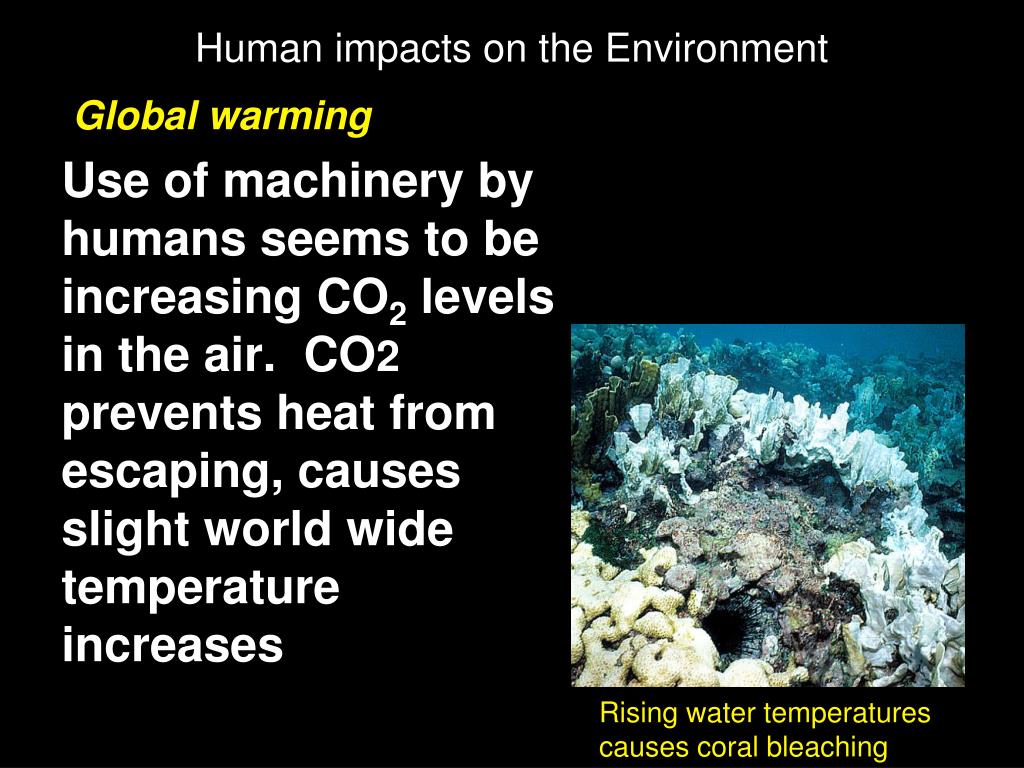 Human impacts on the Environment

Global warming

Use of machinery by humans seems to be increasing $CO_2$ levels in the air. CO2 prevents heat from escaping, causes slight world wide temperature increases

Rising water temperatures causes coral bleaching